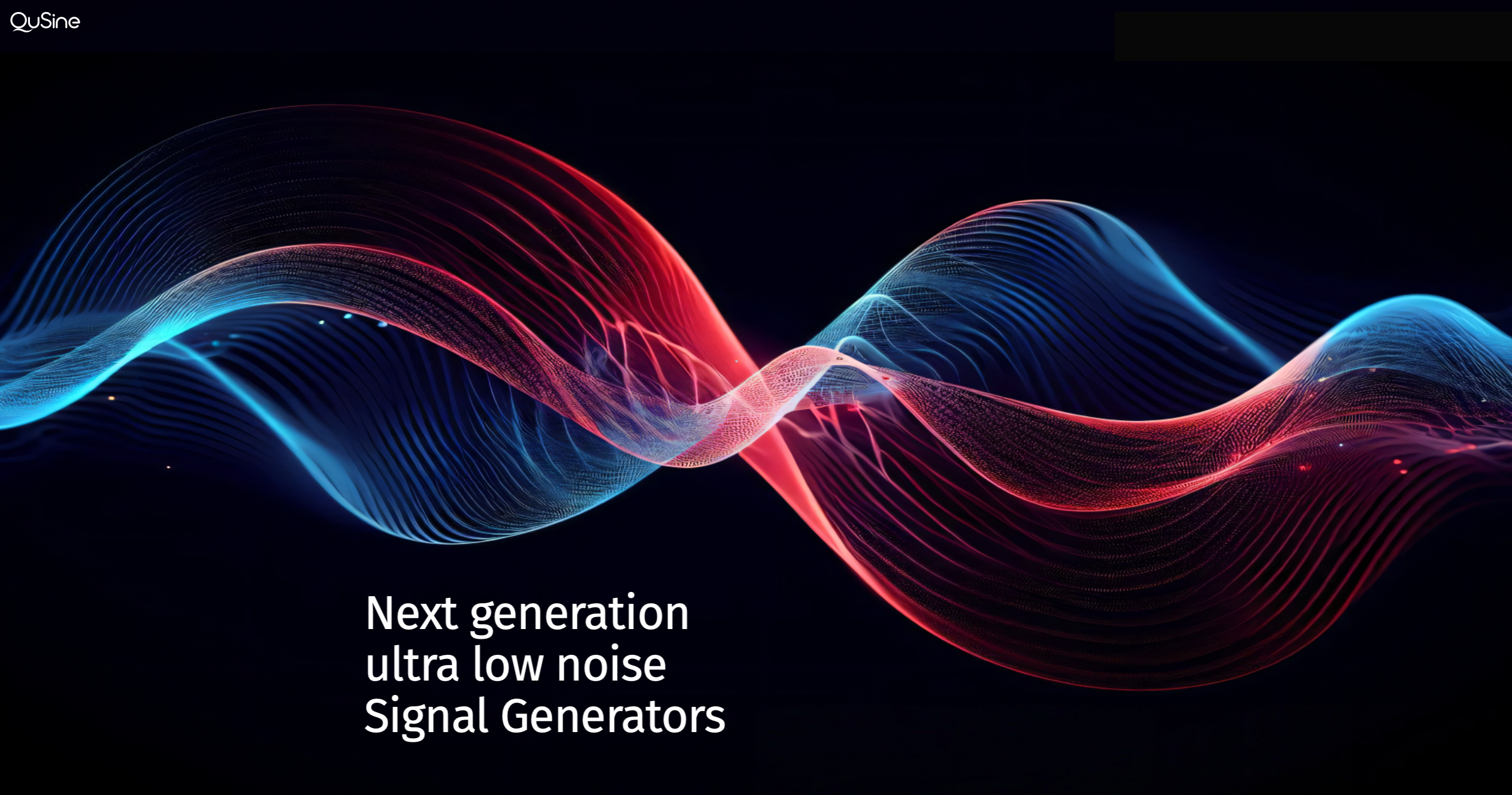 QuSine

Next generation ultra low noise Signal Generators